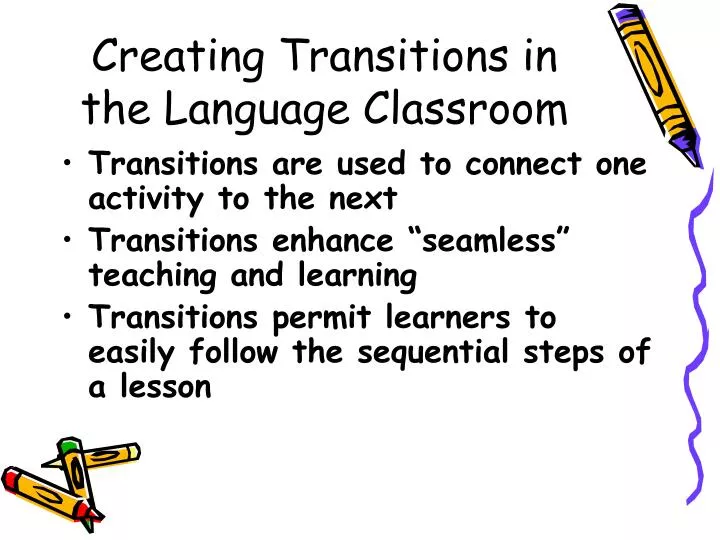 Creating Transitions in the Language Classroom

• Transitions are used to connect one activity to the next
• Transitions enhance “seamless” teaching and learning
• Transitions permit learners to easily follow the sequential steps of a lesson